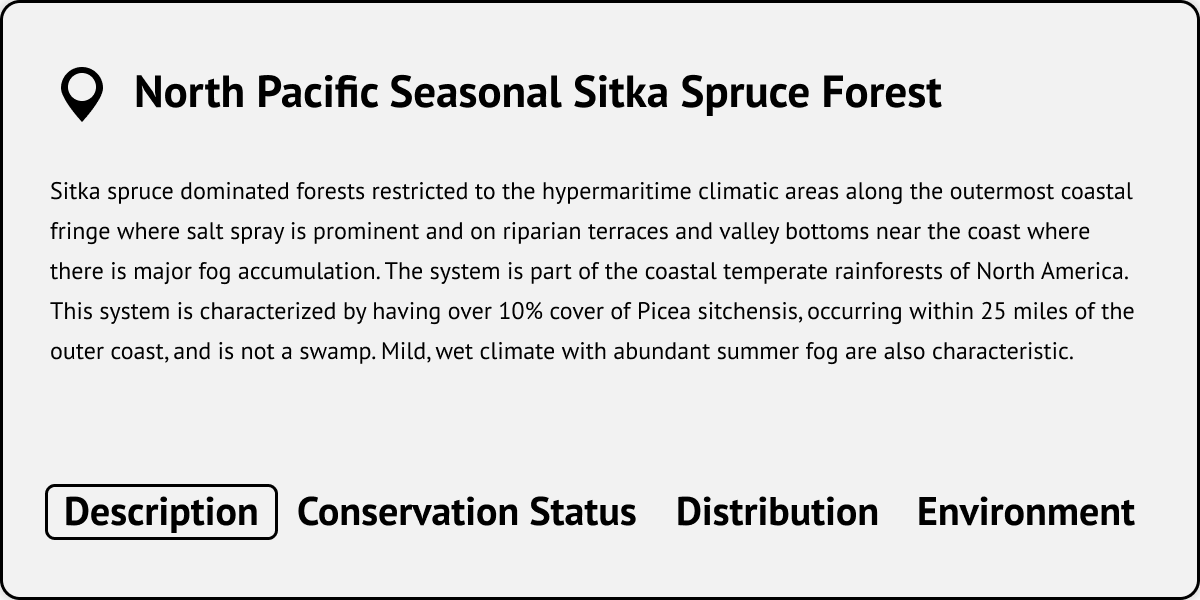 North Pacific Seasonal Sitka Spruce Forest

Sitka spruce dominated forests restricted to the hypermaritime climatic areas along the outermost coastal fringe where salt spray is prominent and on riparian terraces and valley bottoms near the coast where there is major fog accumulation. The system is part of the coastal temperate rainforests of North America. This system is characterized by having over 10% cover of Picea sitchensis, occurring within 25 miles of the outer coast, and is not a swamp. Mild, wet climate with abundant summer fog are also characteristic.

Description Conservation Status Distribution Environment